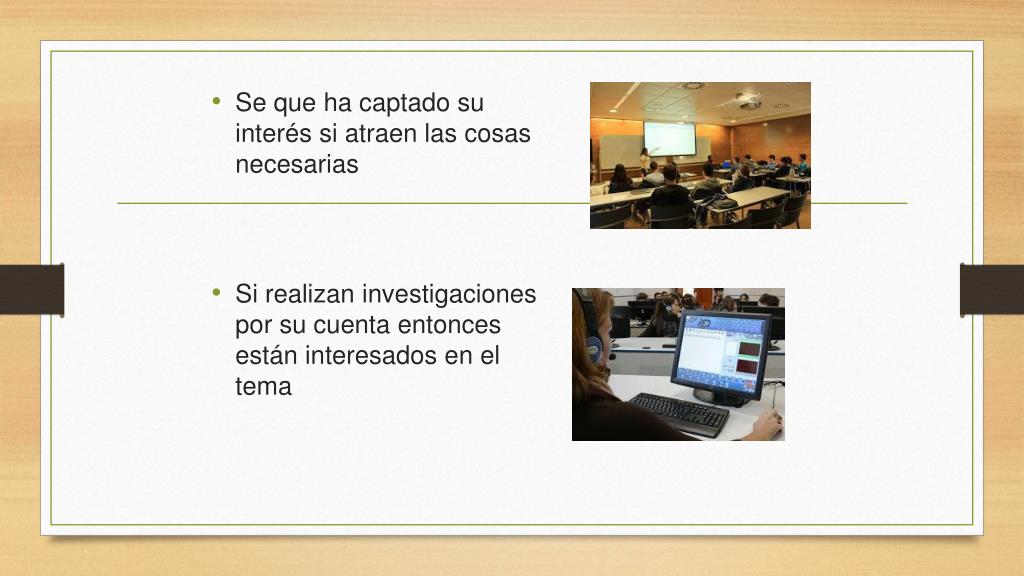 • Se que ha captado su interés si atraen las cosas necesarias

• Si realizan investigaciones por su cuenta entonces están interesados en el tema